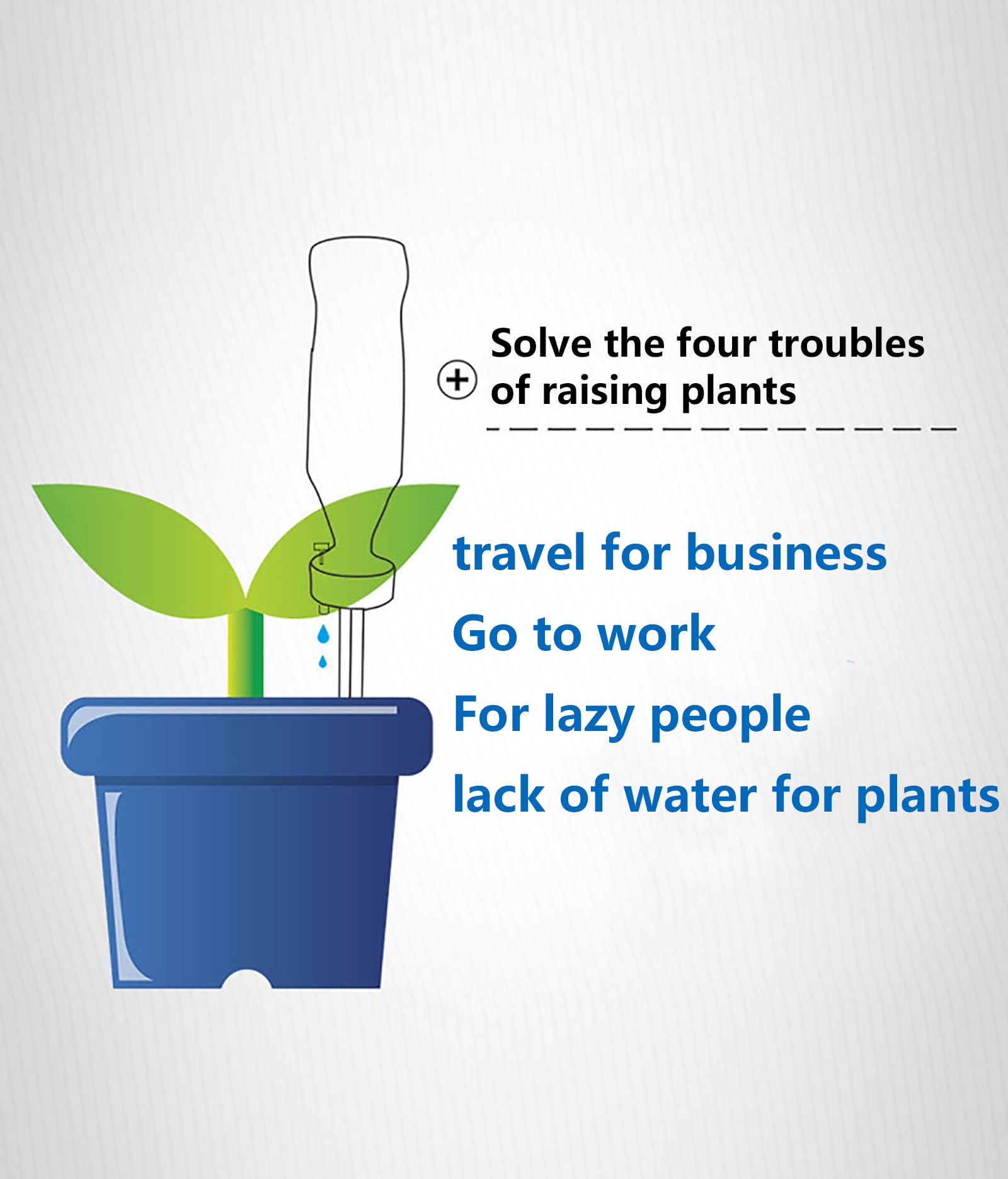 Solve the four troubles of raising plants

travel for business

Go to work

For lazy people

lack of water for plants